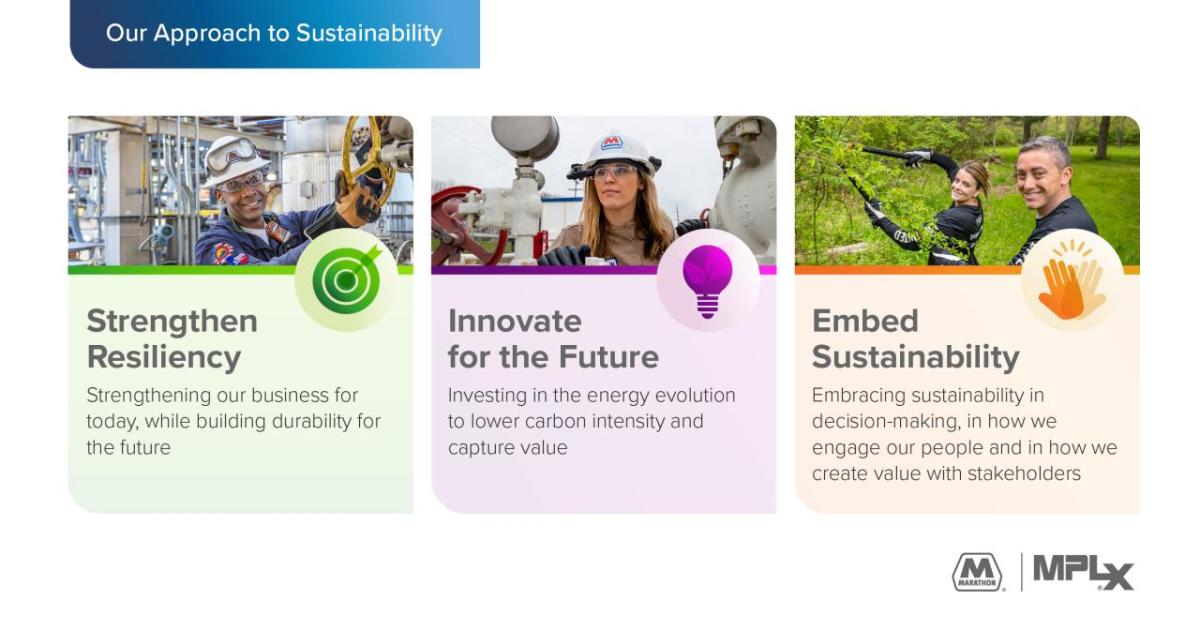 Our Approach to Sustainability

Strengthen Resiliency

Strengthening our business for today, while building durability for the future

Innovate for the Future

Investing in the energy evolution to lower carbon intensity and capture value

Embed Sustainability

Embracing sustainability in decision-making, in how we engage our people and in how we create value with stakeholders

MARATHON

MPLX